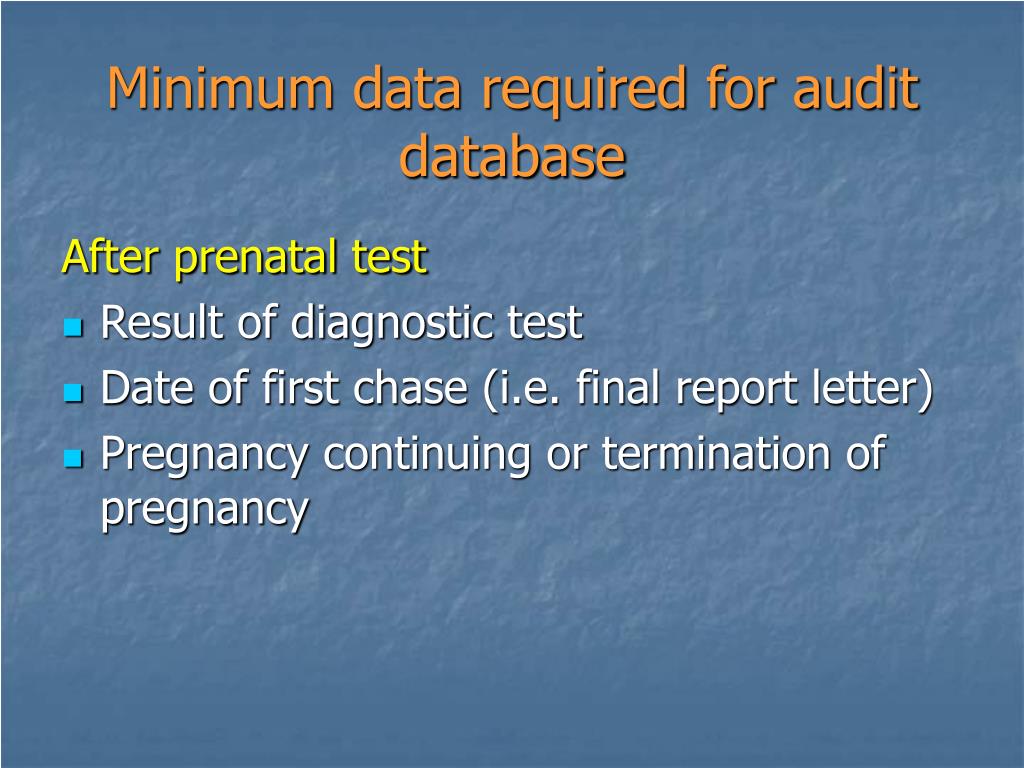 Minimum data required for audit database

After prenatal test

- Result of diagnostic test
- Date of first chase (i.e. final report letter)
- Pregnancy continuing or termination of pregnancy